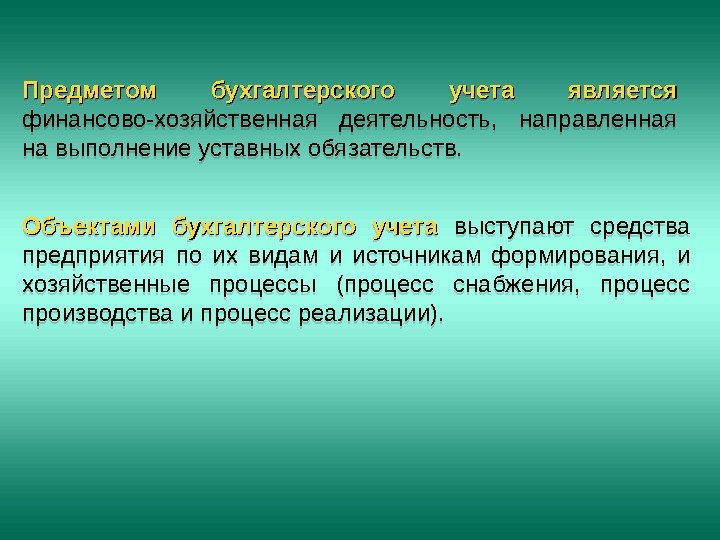 Предметом бухгалтерского учета является финансово-хозяйственная деятельность, направленная на выполнение уставных обязательств.

Объектами бухгалтерского учета выступают средства предприятия по их видам и источникам формирования, и хозяйственные процессы (процесс снабжения, процесс производства и процесс реализации).